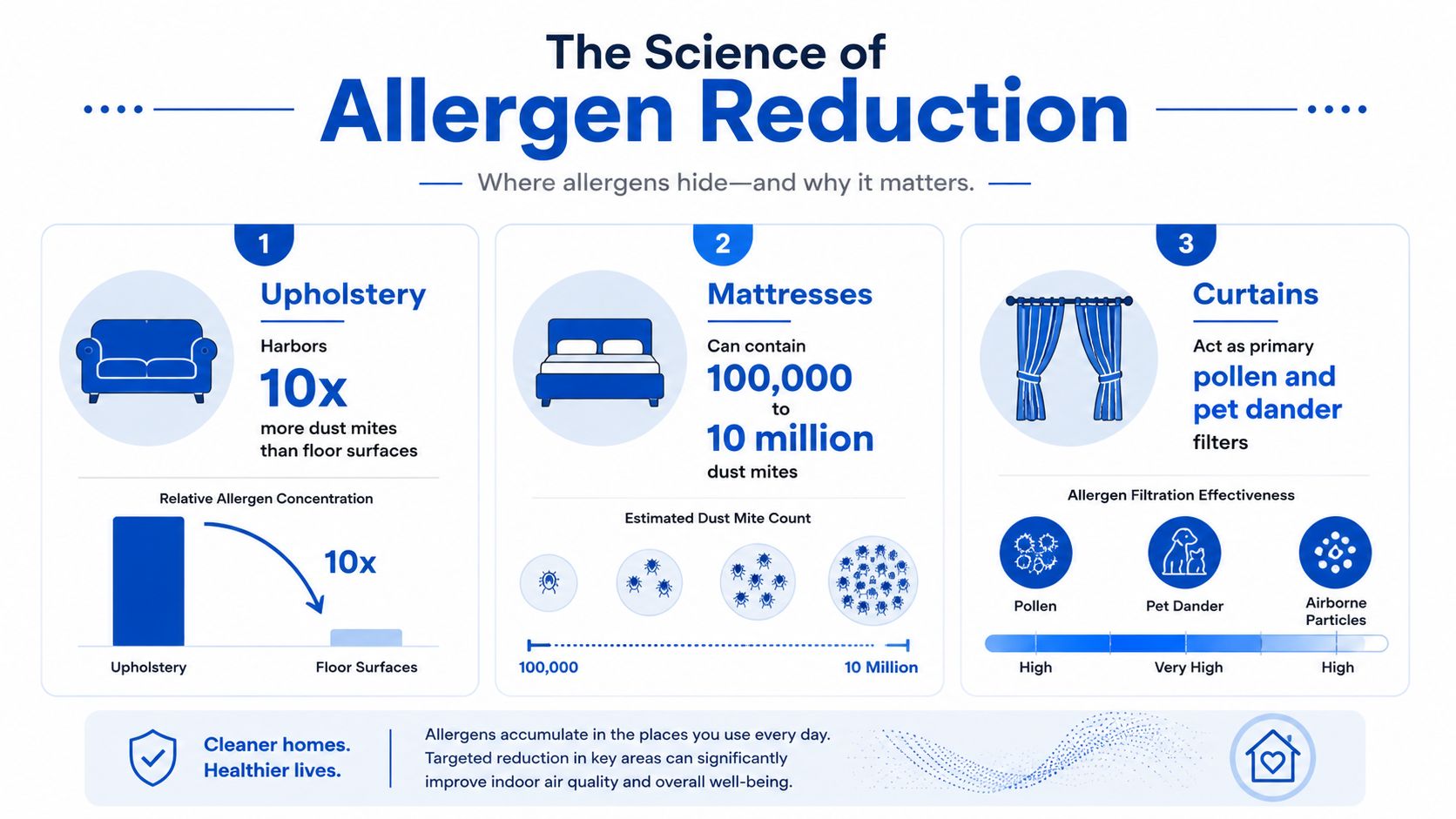 The Science of
Allergen Reduction

Where allergens hide—and why it matters.

1

Upholstery

Harbors
10x
more dust mites than floor surfaces

Relative Allergen Concentration

10x

Upholstery

Floor Surfaces

2

Mattresses

Can contain
100,000
to
10 million
dust mites

Estimated Dust Mite Count

100,000

10 Million

3

Curtains

Act as primary
pollen and pet dander
filters

Allergen Filtration Effectiveness

Pollen

Pet Dander

Airborne Particles

High

Very High

High

Cleaner homes.
Healthier lives.

Allergens accumulate in the places you use every day. Targeted reduction in key areas can significantly improve indoor air quality and overall well-being.